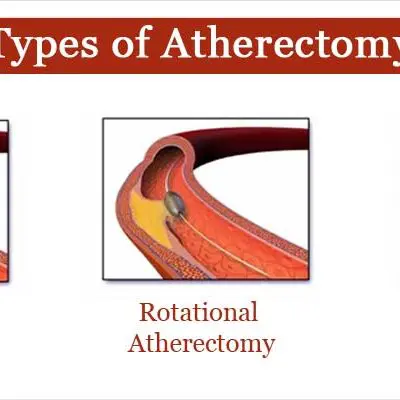 Types of Atherectomy

Rotational Atherectomy